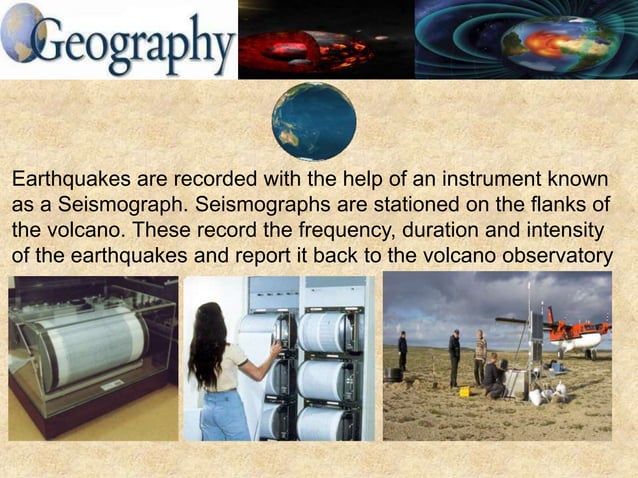 Geography

Earthquakes are recorded with the help of an instrument known as a Seismograph. Seismographs are stationed on the flanks of the volcano. These record the frequency, duration and intensity of the earthquakes and report it back to the volcano observatory